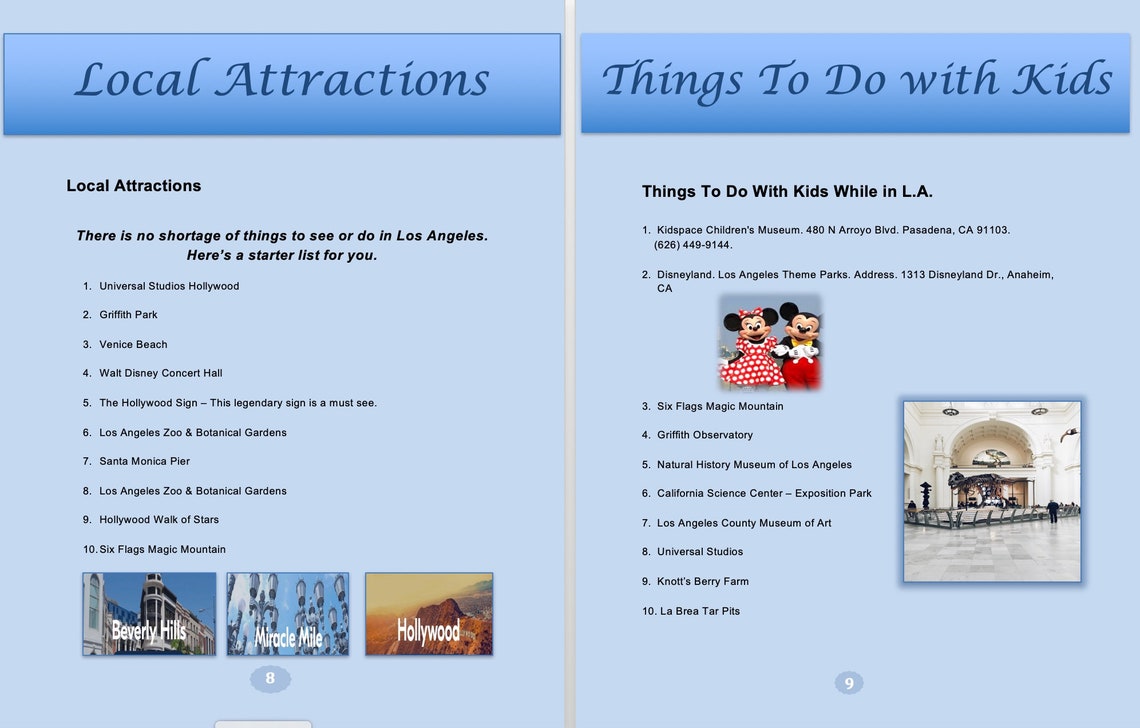 Local Attractions

Local Attractions

There is no shortage of things to see or do in Los Angeles. Here's a starter list for you.

1. Universal Studios Hollywood
2. Griffith Park
3. Venice Beach
4. Walt Disney Concert Hall
5. The Hollywood Sign – This legendary sign is a must see.
6. Los Angeles Zoo & Botanical Gardens
7. Santa Monica Pier
8. Los Angeles Zoo & Botanical Gardens
9. Hollywood Walk of Stars
10. Six Flags Magic Mountain

Beverly Hills

Miracle Mile

Hollywood

8

Things To Do with Kids

Things To Do With Kids While in L.A.

1. Kidspace Children's Museum. 480 N Arroyo Blvd. Pasadena, CA 91103. (626) 449-9144.
2. Disneyland. Los Angeles Theme Parks. Address. 1313 Disneyland Dr., Anaheim, CA
3. Six Flags Magic Mountain
4. Griffith Observatory
5. Natural History Museum of Los Angeles
6. California Science Center – Exposition Park
7. Los Angeles County Museum of Art
8. Universal Studios
9. Knott's Berry Farm
10. La Brea Tar Pits

9